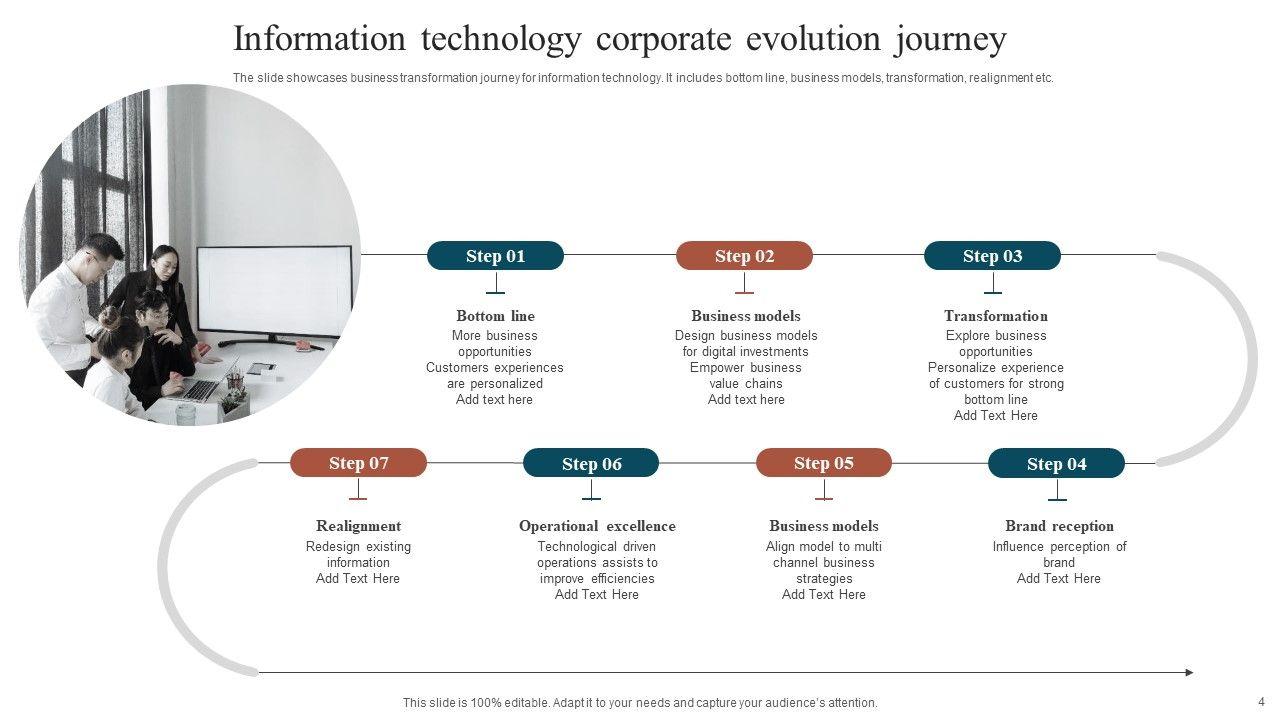 Information technology corporate evolution journey

The slide showcases business transformation journey for information technology. It includes bottom line, business models, transformation, realignment etc.

Step 01

Bottom line
More business opportunities
Customers experiences are personalized
Add text here

Step 02

Business models
Design business models for digital investments
Empower business value chains
Add text here

Step 03

Transformation
Explore business opportunities
Personalize experience of customers for strong bottom line
Add Text Here

Step 07

Realignment
Redesign existing information
Add Text Here

Step 06

Operational excellence
Technological driven operations assists to improve efficiencies
Add Text Here

Step 05

Business models
Align model to multi channel business strategies
Add Text Here

Step 04

Brand reception
Influence perception of brand
Add Text Here

This slide is 100% editable. Adapt it to your needs and capture your audience's attention.

4